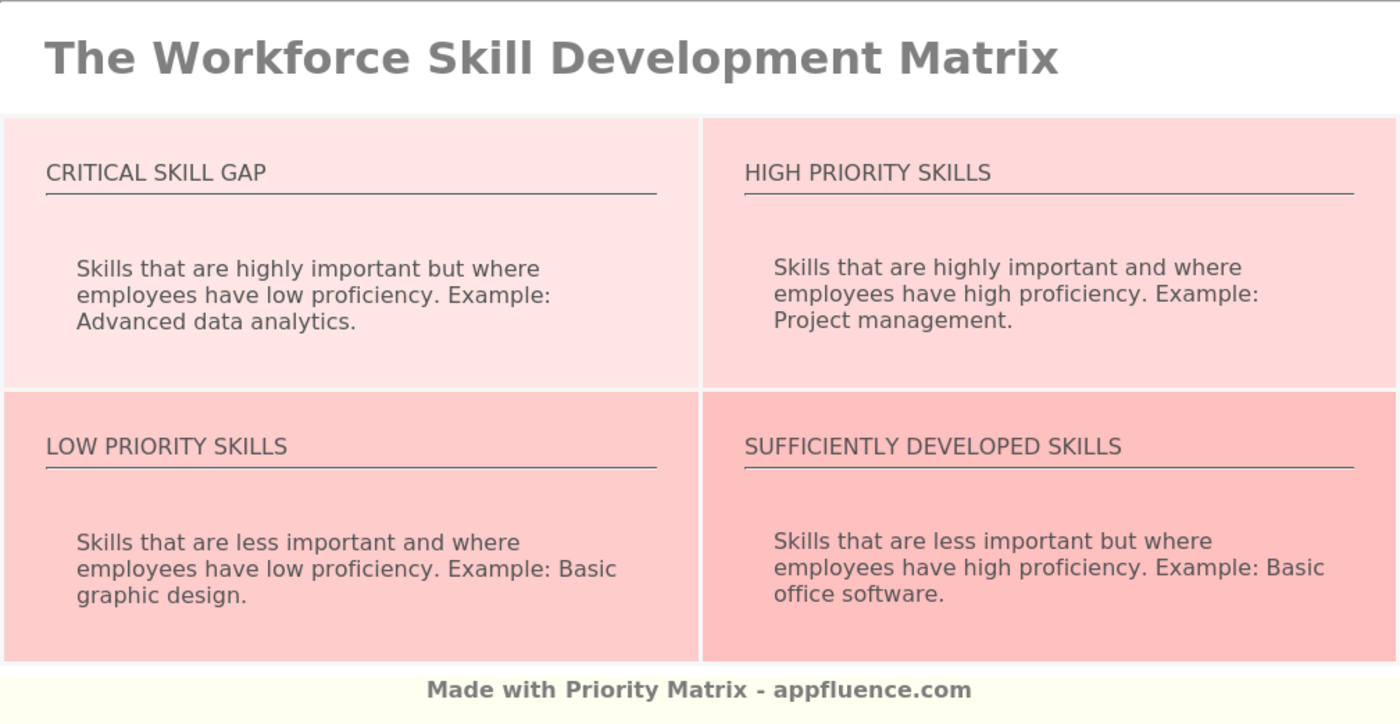 The Workforce Skill Development Matrix

CRITICAL SKILL GAP

Skills that are highly important but where employees have low proficiency. Example: Advanced data analytics.

HIGH PRIORITY SKILLS

Skills that are highly important and where employees have high proficiency. Example: Project management.

LOW PRIORITY SKILLS

Skills that are less important and where employees have low proficiency. Example: Basic graphic design.

SUFFICIENTLY DEVELOPED SKILLS

Skills that are less important but where employees have high proficiency. Example: Basic office software.

Made with Priority Matrix - appfluence.com